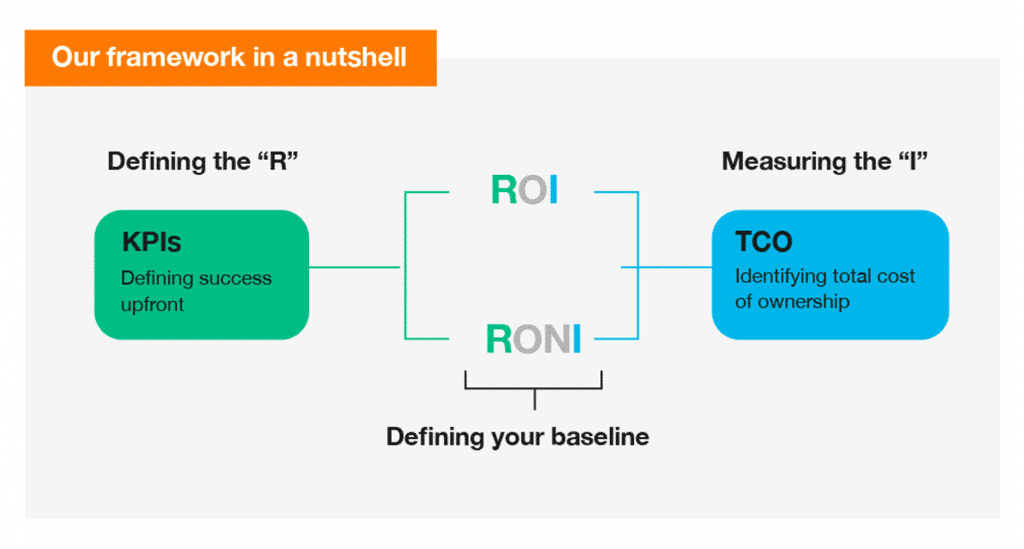 Our framework in a nutshell

Defining the “R”

KPIs
Defining success upfront

ROI

RONI

Defining your baseline

Measuring the “I”

TCO
Identifying total cost of ownership